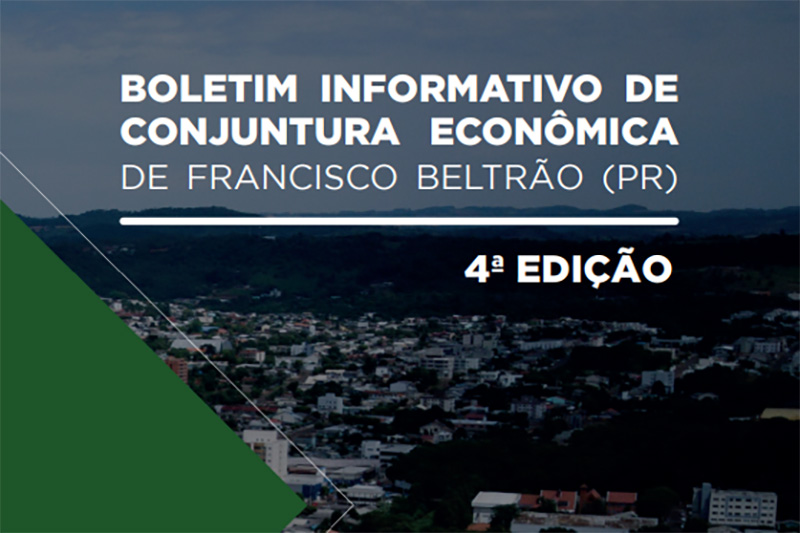 BOLETIM INFORMATIVO DE CONJUNTURA ECONÔMICA DE FRANCISCO BELTRÃO (PR)

4ª EDIÇÃO